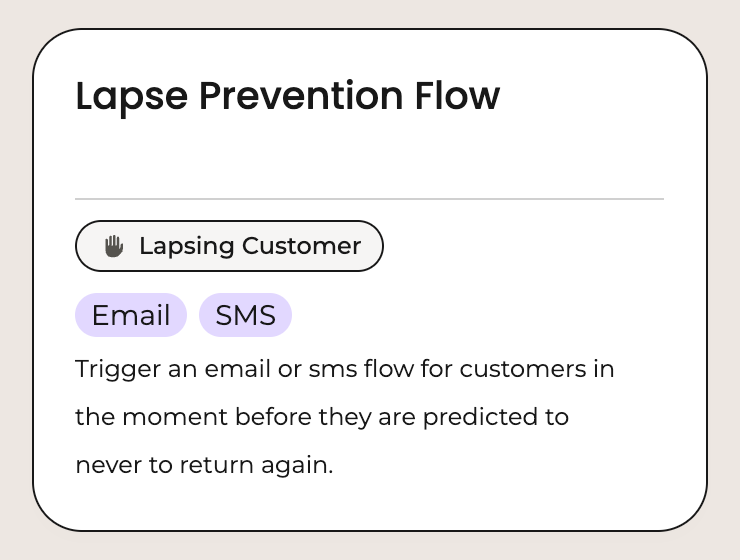 Lapse Prevention Flow

Lapsing Customer

Email SMS

Trigger an email or sms flow for customers in the moment before they are predicted to never to return again.